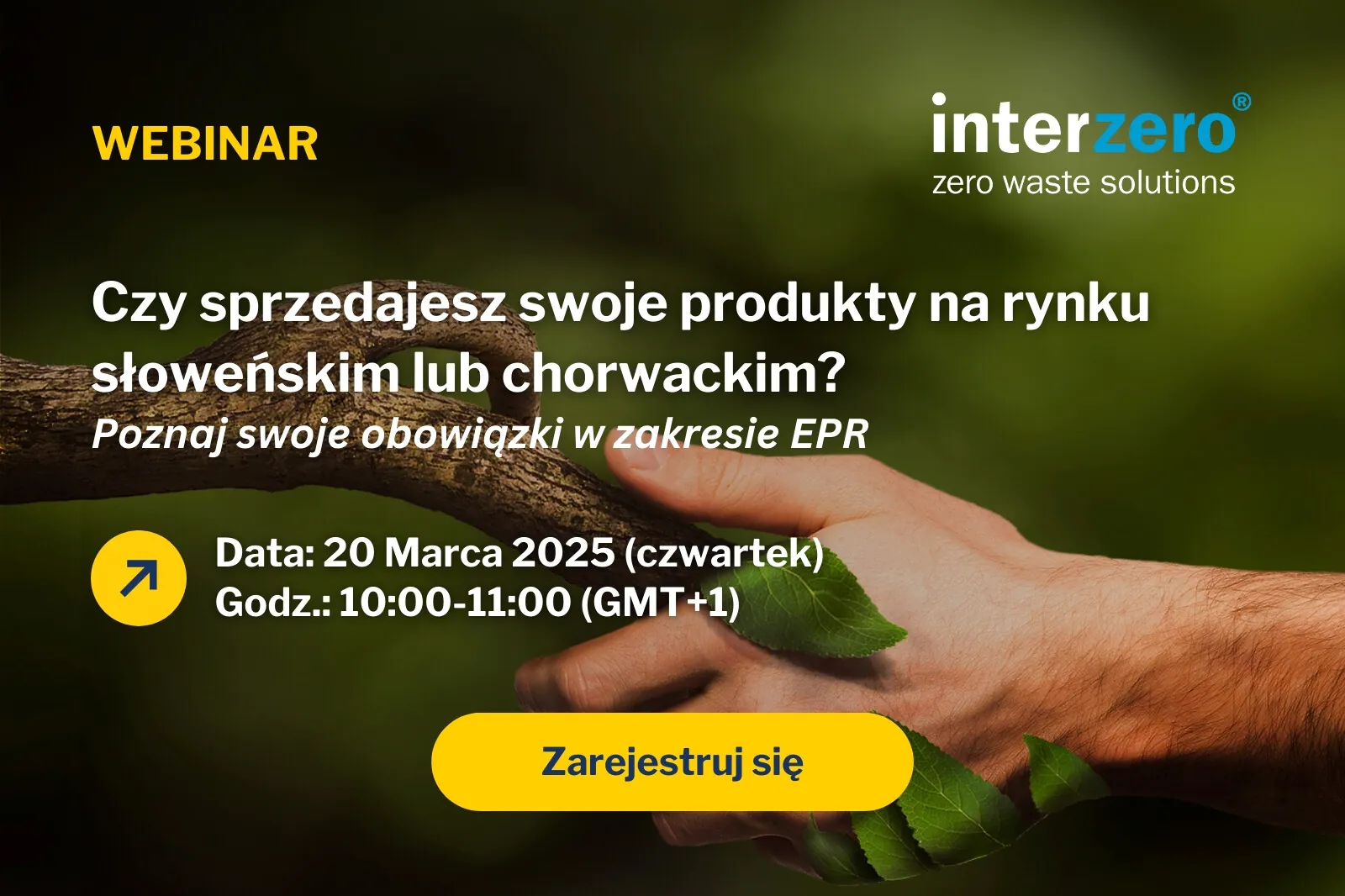 WEBINAR

interzero®
zero waste solutions

Czy sprzedajesz swoje produkty na rynku słoweńskim lub chorwackim?
Poznaj swoje obowiązki w zakresie EPR

Data: 20 Marca 2025 (czwartek)
Godz.: 10:00-11:00 (GMT+1)

Zarejestruj się